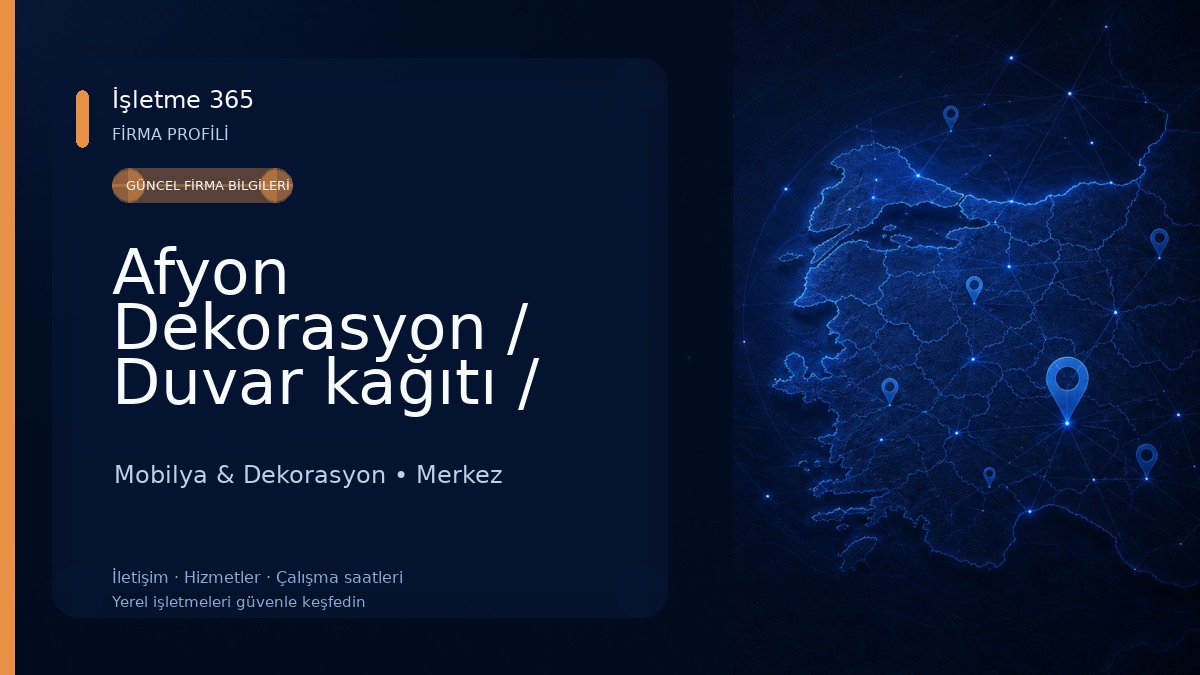 İşletme 365
FİRMA PROFİLİ

GÜNCEL FİRMA BİLGİLERİ

Afyon Dekorasyon / Duvar kağıtı /

Mobilya & Dekorasyon • Merkez

İletişim · Hizmetler · Çalışma saatleri
Yerel işletmeleri güvenle keşfedin